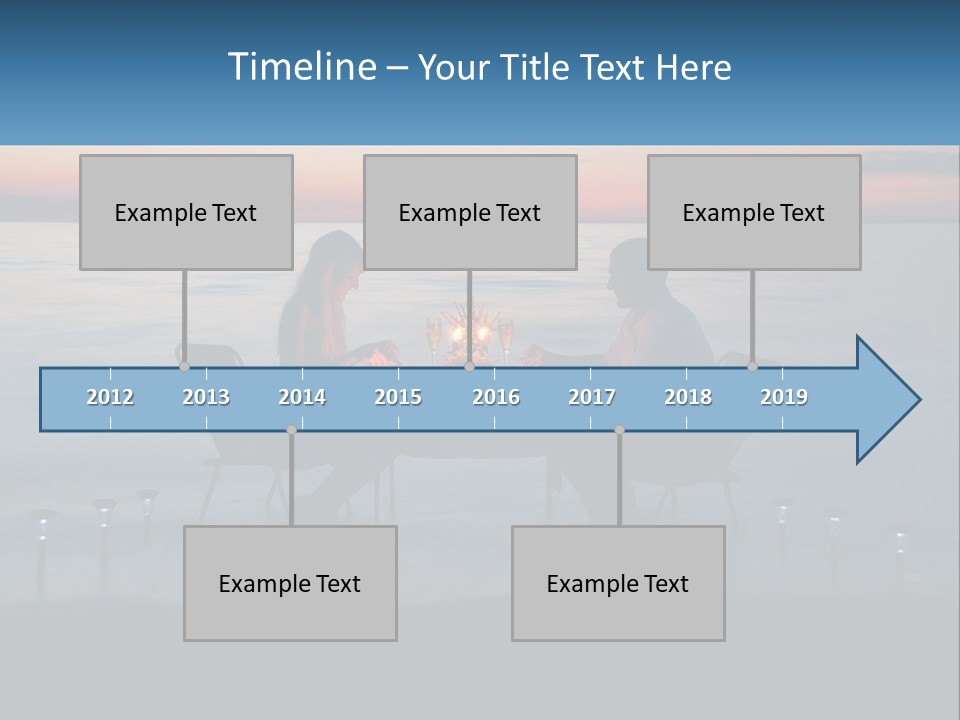 Timeline – Your Title Text Here

Example Text

Example Text

Example Text

2012 2013 2014 2015 2016 2017 2018 2019

Example Text

Example Text